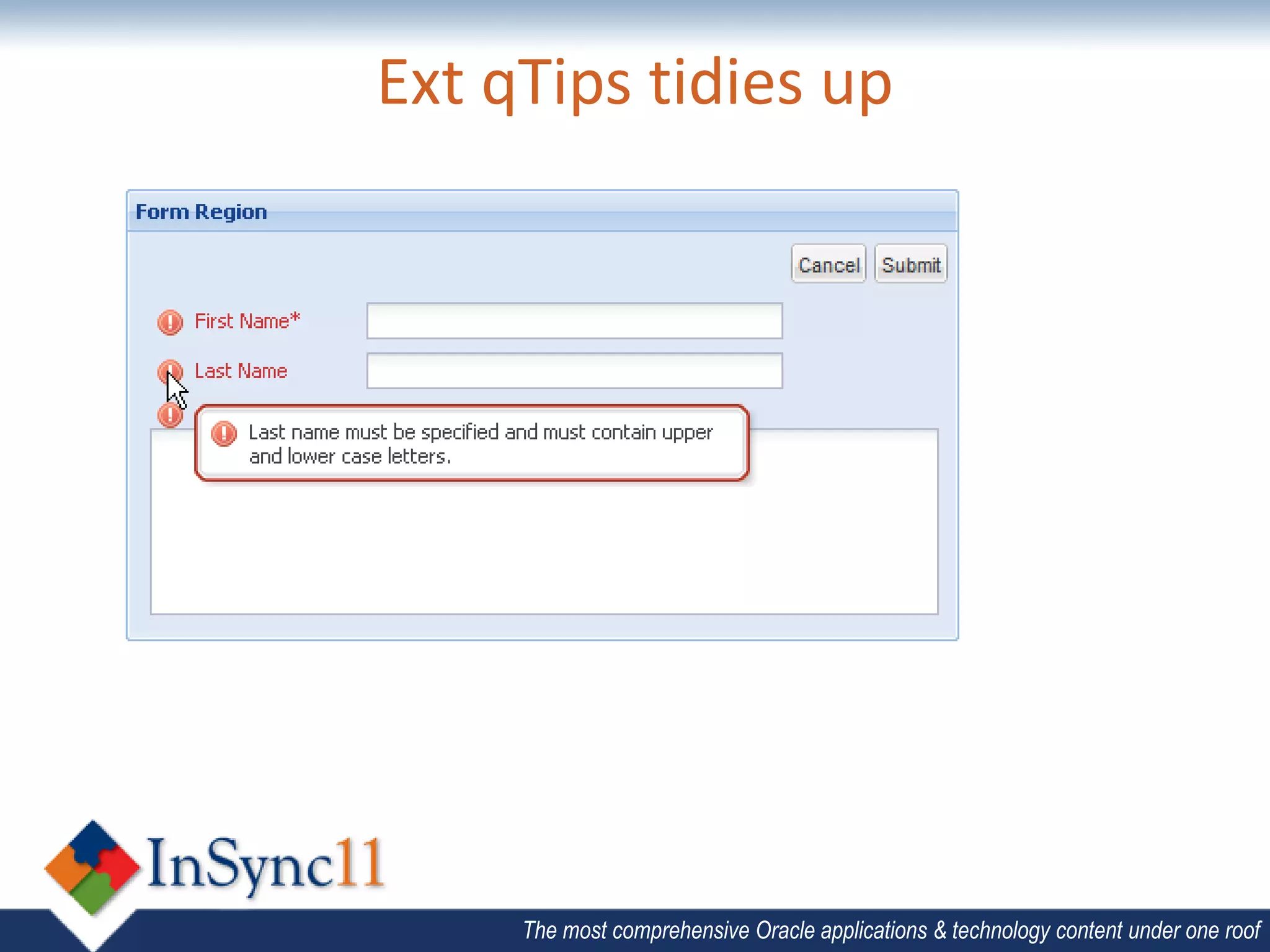 Ext qTips tidies up

Form Region

Cancel Submit

First Name*

Last Name

Last name must be specified and must contain upper and lower case letters.

InSync11

The most comprehensive Oracle applications & technology content under one roof